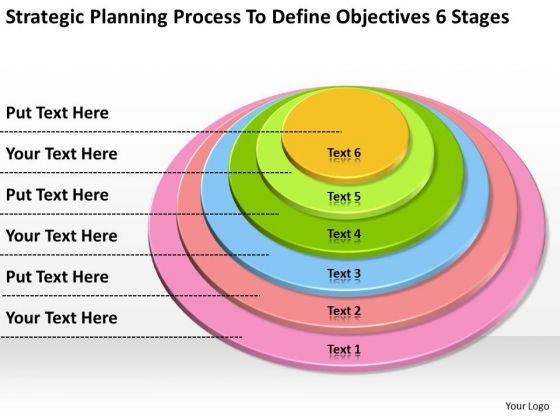 Strategic Planning Process To Define Objectives 6 Stages

Put Text Here

Your Text Here

Put Text Here

Your Text Here

Put Text Here

Your Text Here

Text 6

Text 5

Text 4

Text 3

Text 2

Text 1

Your Logo